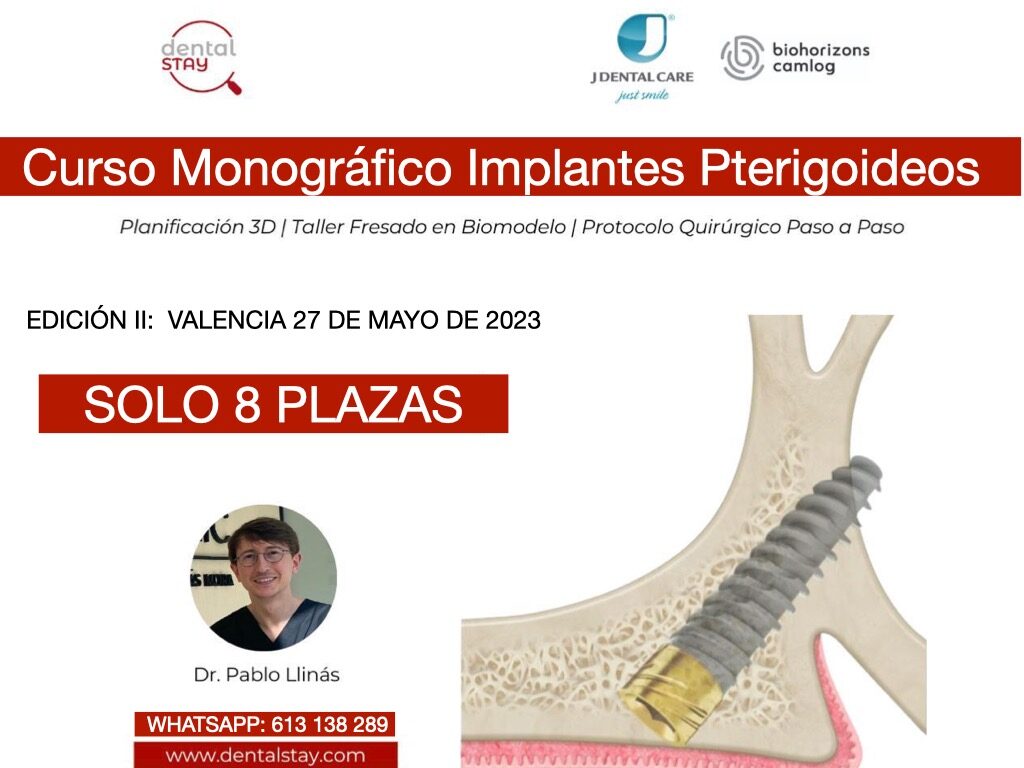 dental STAY

J DENTAL CARE
just smile

biohorizons camlog

Curso Monográfico Implantes Pterigoideos

Planificación 3D | Taller Fresado en Biomodelo | Protocolo Quirúrgico Paso a Paso

EDICIÓN II: VALENCIA 27 DE MAYO DE 2023

SOLO 8 PLAZAS

Dr. Pablo Llinás

WHATSAPP: 613 138 289

www.dentalstay.com